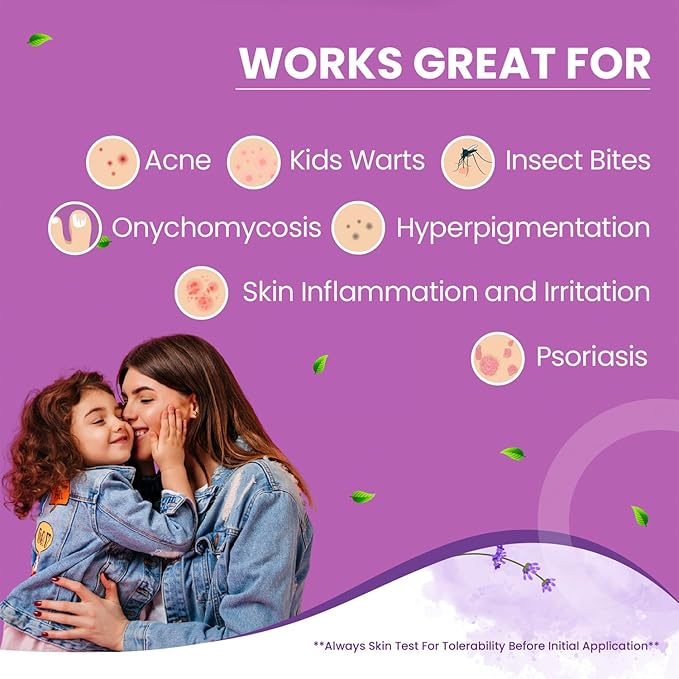 WORKS GREAT FOR

Acne Kids Warts Insect Bites

Onychomycosis Hyperpigmentation

Skin Inflammation and Irritation

Psoriasis

**Always Skin Test For Tolerability Before Initial Application**